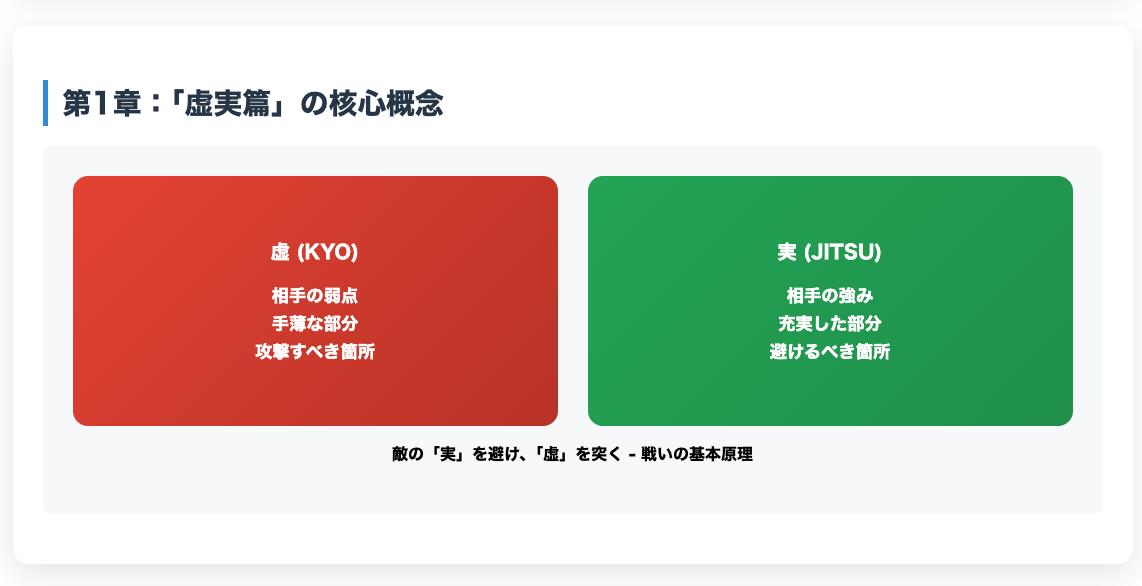 第1章：「虚実篇」の核心概念

虚 (KYO)

相手の弱点
手薄な部分
攻撃すべき箇所

実 (JITSU)

相手の強み
充実した部分
避けるべき箇所

敵の「実」を避け、「虚」を突く - 戦いの基本原理